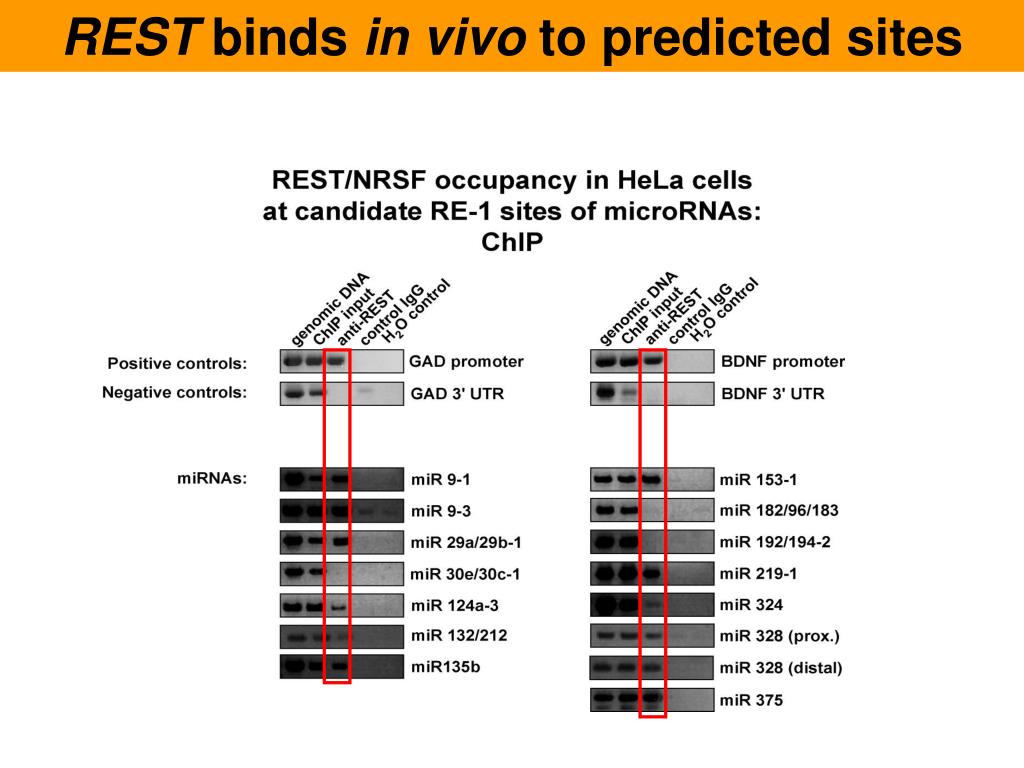 REST binds in vivo to predicted sites

REST/NRSF occupancy in HeLa cells at candidate RE-1 sites of microRNAs: ChIP

genomic DNA
ChIP input
anti-REST
control IgG
$H_2O$ control

Positive controls: GAD promoter
Negative controls: GAD 3' UTR

miRNAs:
miR 9-1
miR 9-3
miR 29a/29b-1
miR 30e/30c-1
miR 124a-3
miR 132/212
miR135b

genomic DNA
ChIP input
anti-REST
control IgG
$H_2O$ control

BDNF promoter
BDNF 3' UTR

miR 153-1
miR 182/96/183
miR 192/194-2
miR 219-1
miR 324
miR 328 (prox.)
miR 328 (distal)
miR 375